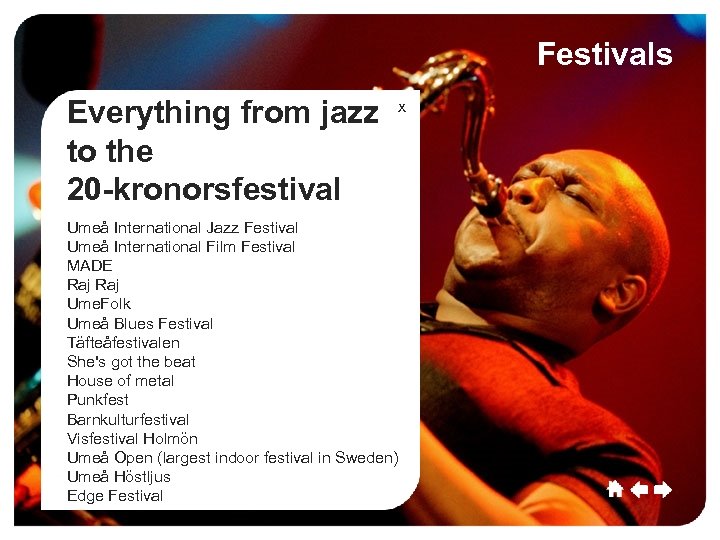 Festivals

Everything from jazz to the 20-kronorsfestival

x

Umeå International Jazz Festival
Umeå International Film Festival
MADE
Raj Raj
UmeFolk
Umeå Blues Festival
Täfteåfestivalen
She's got the beat
House of metal
Punkfest
Barnkulturfestival
Visfestival Holmön
Umeå Open (largest indoor festival in Sweden)
Umeå Höstljus
Edge Festival